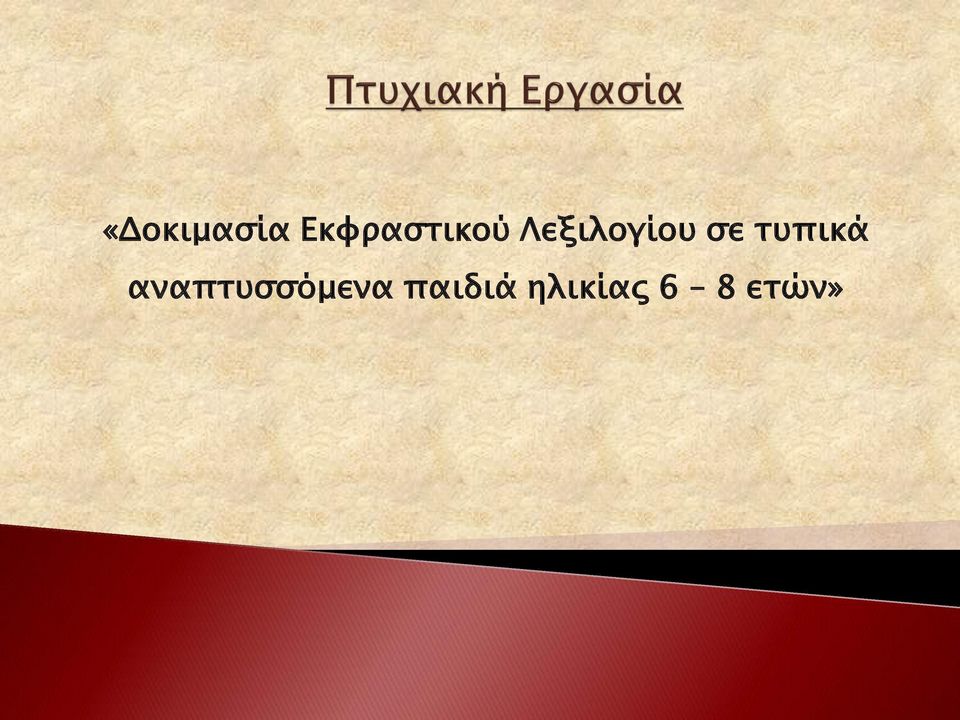 Πτυχιακή Εργασία

«Δοκιμασία Εκφραστικού Λεξιλογίου σε τυπικά αναπτυσσόμενα παιδιά ηλικίας 6 – 8 ετών»